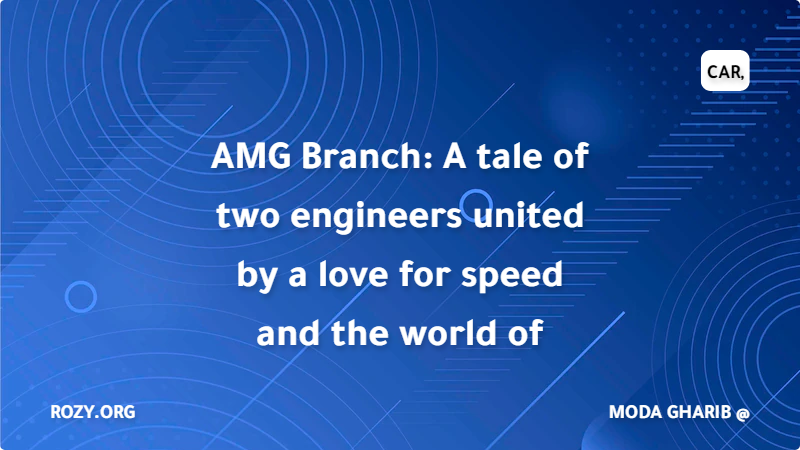 CAR,

AMG Branch: A tale of two engineers united by a love for speed and the world of

ROZY.ORG

MODA GHARIB @